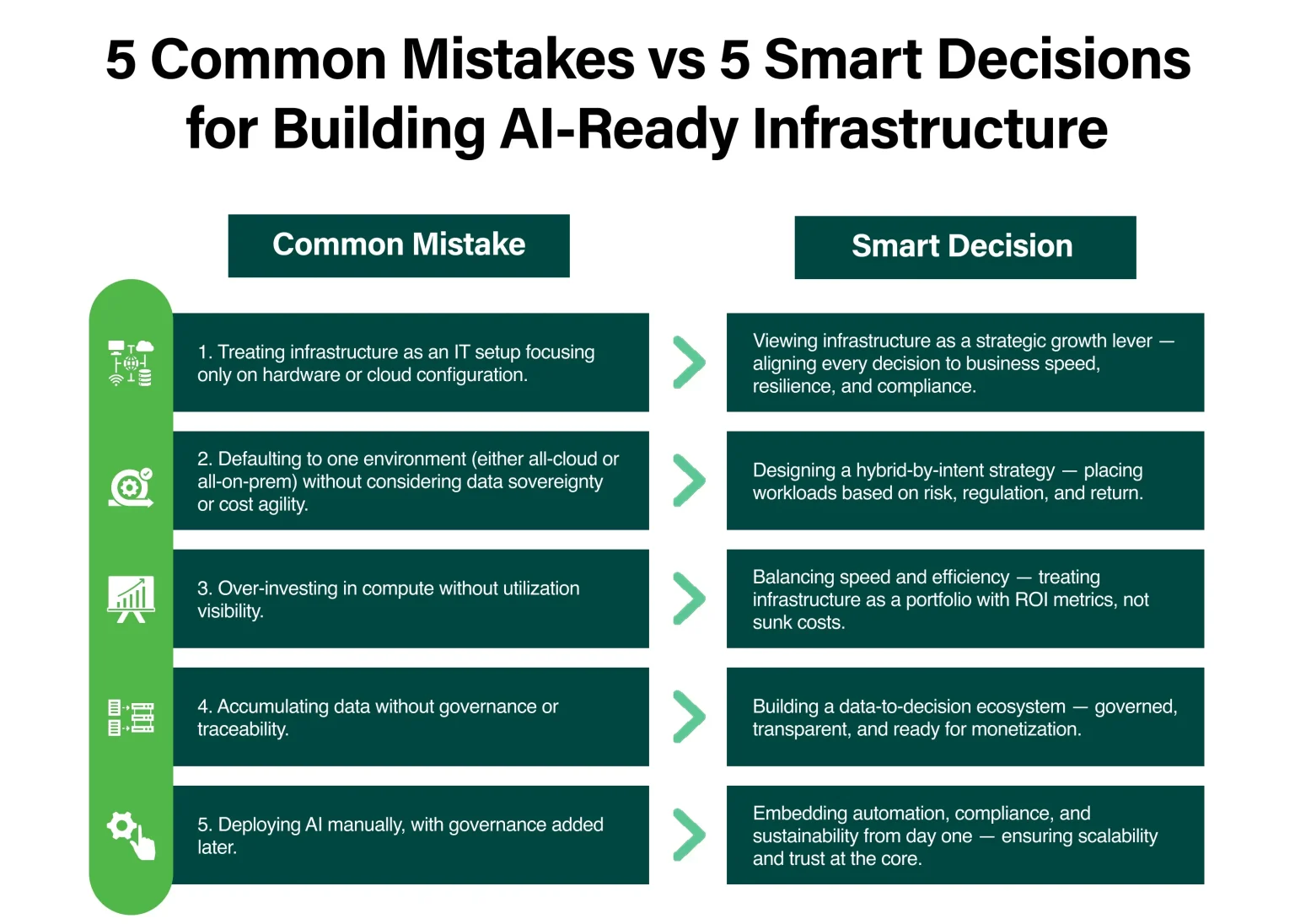 5 Common Mistakes vs 5 Smart Decisions for Building AI-Ready Infrastructure

| Common Mistake | Smart Decision |
|---|---|
| 1. Treating infrastructure as an IT setup focusing only on hardware or cloud configuration. | Viewing infrastructure as a strategic growth lever — aligning every decision to business speed, resilience, and compliance. |
| 2. Defaulting to one environment (either all-cloud or all-on-prem) without considering data sovereignty or cost agility. | Designing a hybrid-by-intent strategy — placing workloads based on risk, regulation, and return. |
| 3. Over-investing in compute without utilization visibility. | Balancing speed and efficiency — treating infrastructure as a portfolio with ROI metrics, not sunk costs. |
| 4. Accumulating data without governance or traceability. | Building a data-to-decision ecosystem — governed, transparent, and ready for monetization. |
| 5. Deploying AI manually, with governance added later. | Embedding automation, compliance, and sustainability from day one — ensuring scalability and trust at the core. |